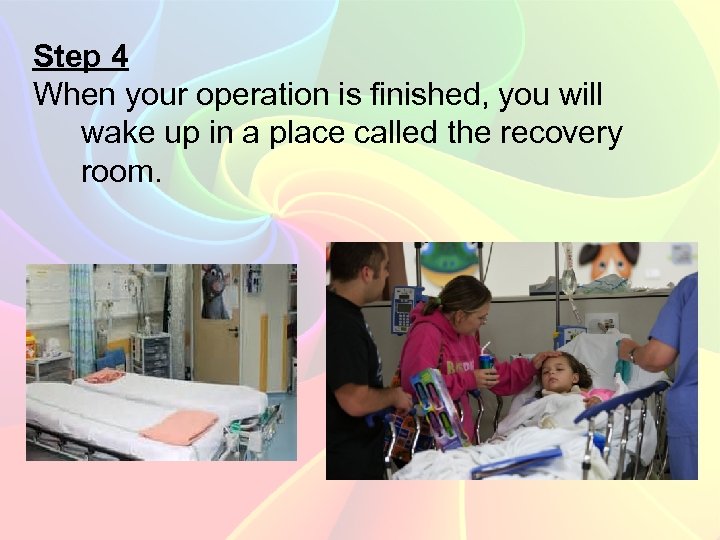 Step 4
When your operation is finished, you will wake up in a place called the recovery room.